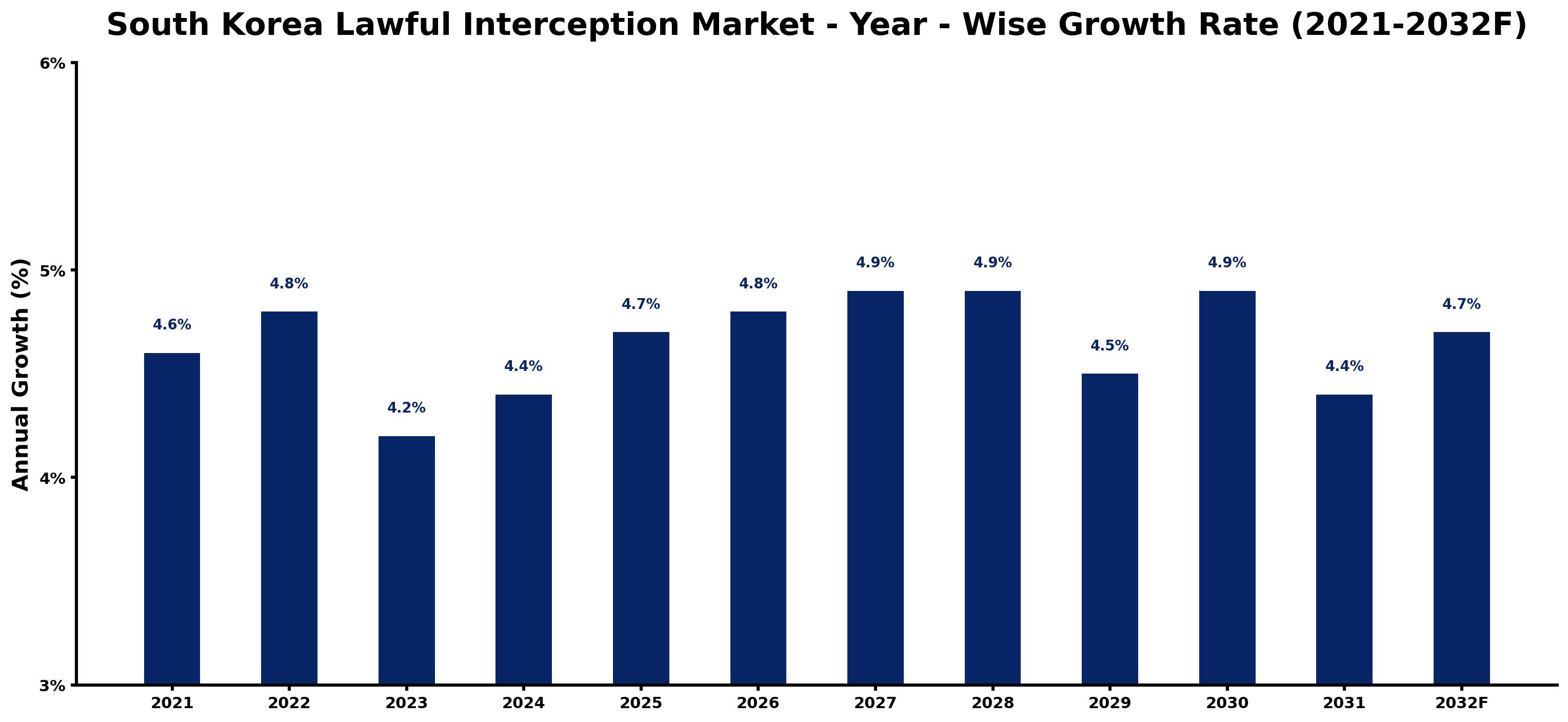 South Korea Lawful Interception Market - Year - Wise Growth Rate (2021-2032F)

Annual Growth (%)

6%
5%
4%
3%

4.6%
4.8%
4.2%
4.4%
4.7%
4.8%
4.9%
4.9%
4.5%
4.9%
4.4%
4.7%

2021
2022
2023
2024
2025
2026
2027
2028
2029
2030
2031
2032F